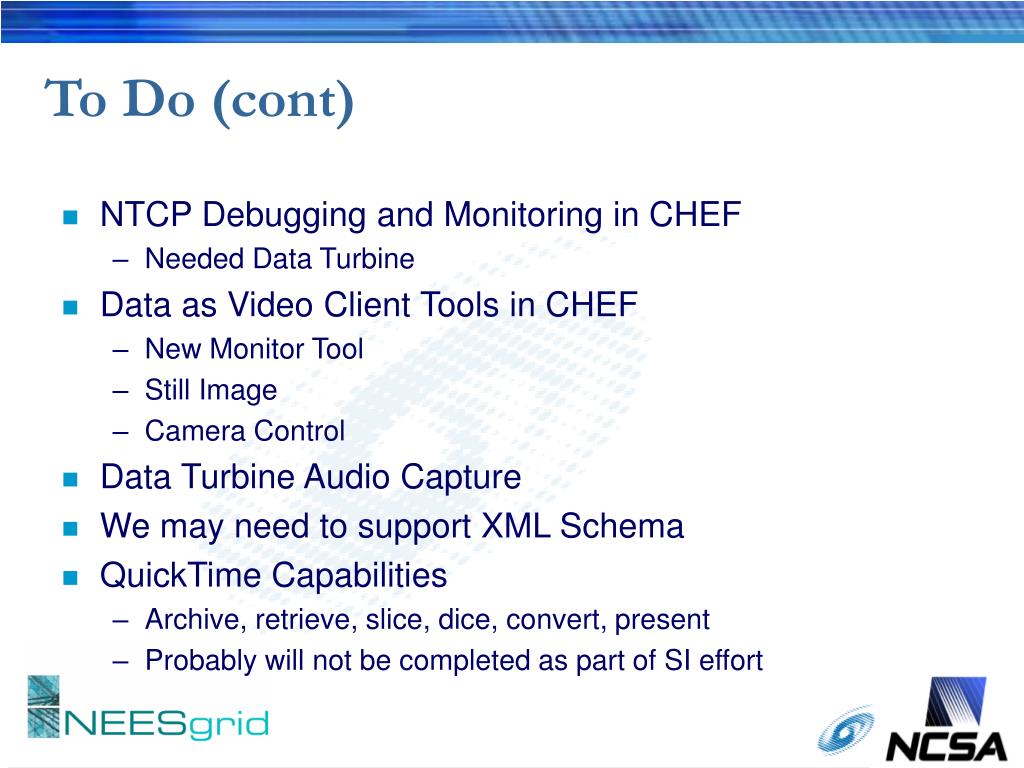 To Do (cont)

- NTCP Debugging and Monitoring in CHEF
  – Needed Data Turbine
- Data as Video Client Tools in CHEF
  – New Monitor Tool
  – Still Image
  – Camera Control
- Data Turbine Audio Capture
- We may need to support XML Schema
- QuickTime Capabilities
  – Archive, retrieve, slice, dice, convert, present
  – Probably will not be completed as part of SI effort

NEESgrid

NCSA